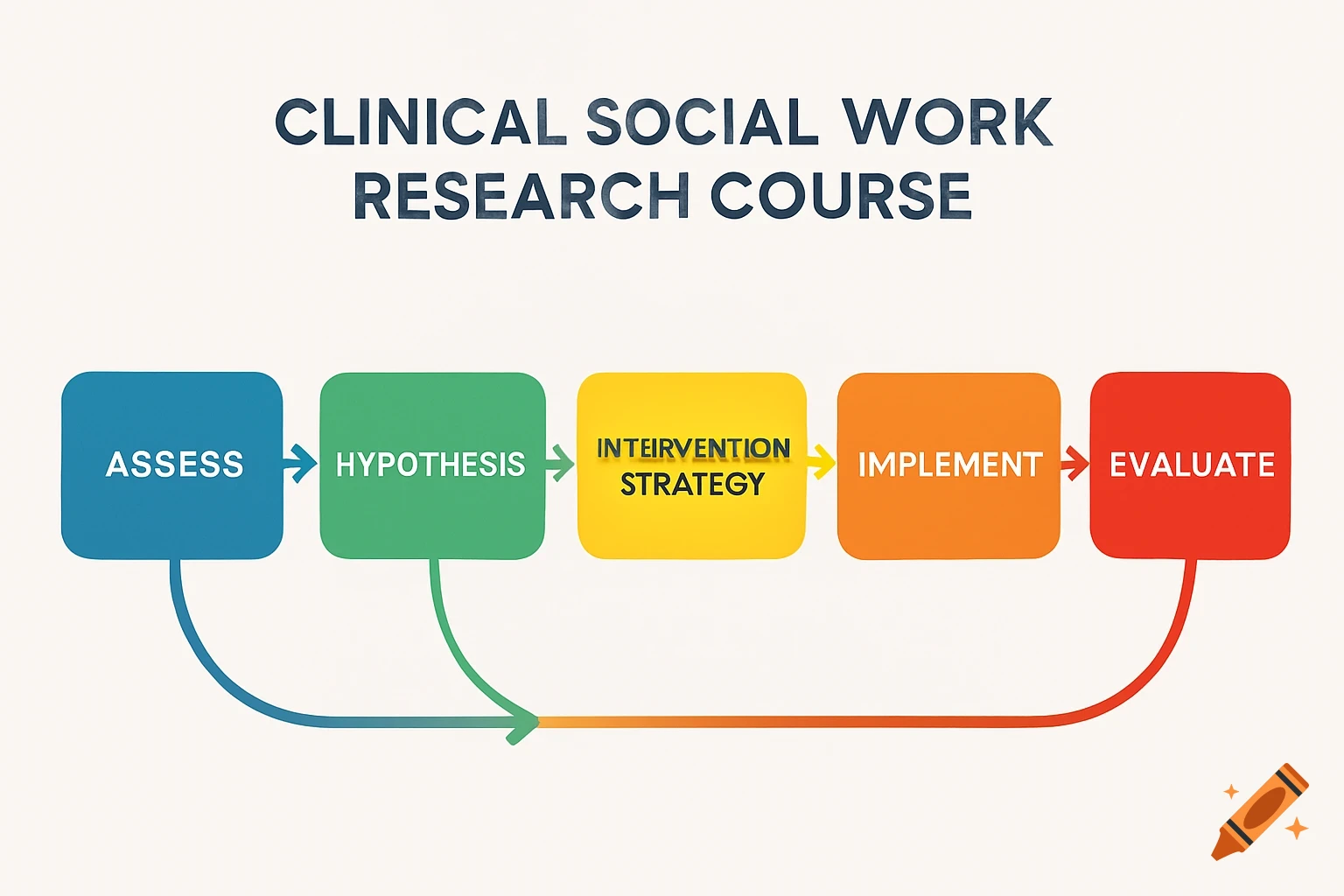 CLINICAL SOCIAL WORK RESEARCH COURSE

ASSESS

HYPOTHESIS

INTEIRVENTION STRATEGY

IMPLEMENT

EVALUATE